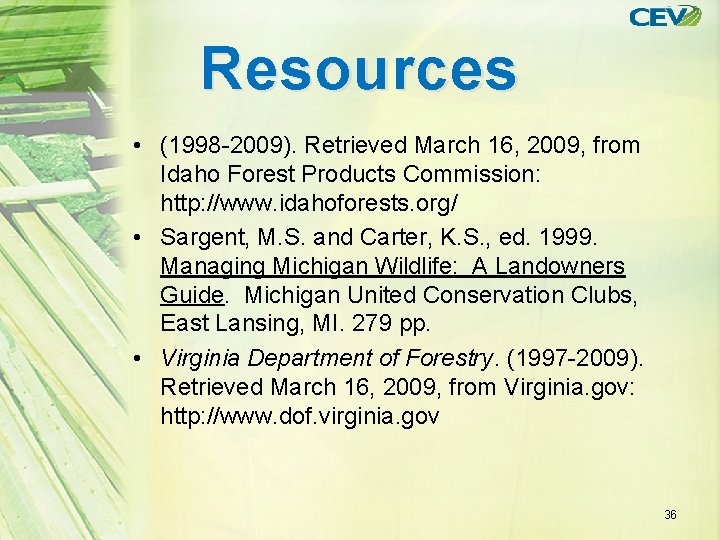 CEV

Resources

• (1998-2009). Retrieved March 16, 2009, from Idaho Forest Products Commission: http://www.idahoforests.org/

• Sargent, M.S. and Carter, K.S., ed. 1999. Managing Michigan Wildlife: A Landowners Guide. Michigan United Conservation Clubs, East Lansing, MI. 279 pp.

• Virginia Department of Forestry. (1997-2009). Retrieved March 16, 2009, from Virginia.gov: http://www.dof.virginia.gov

36